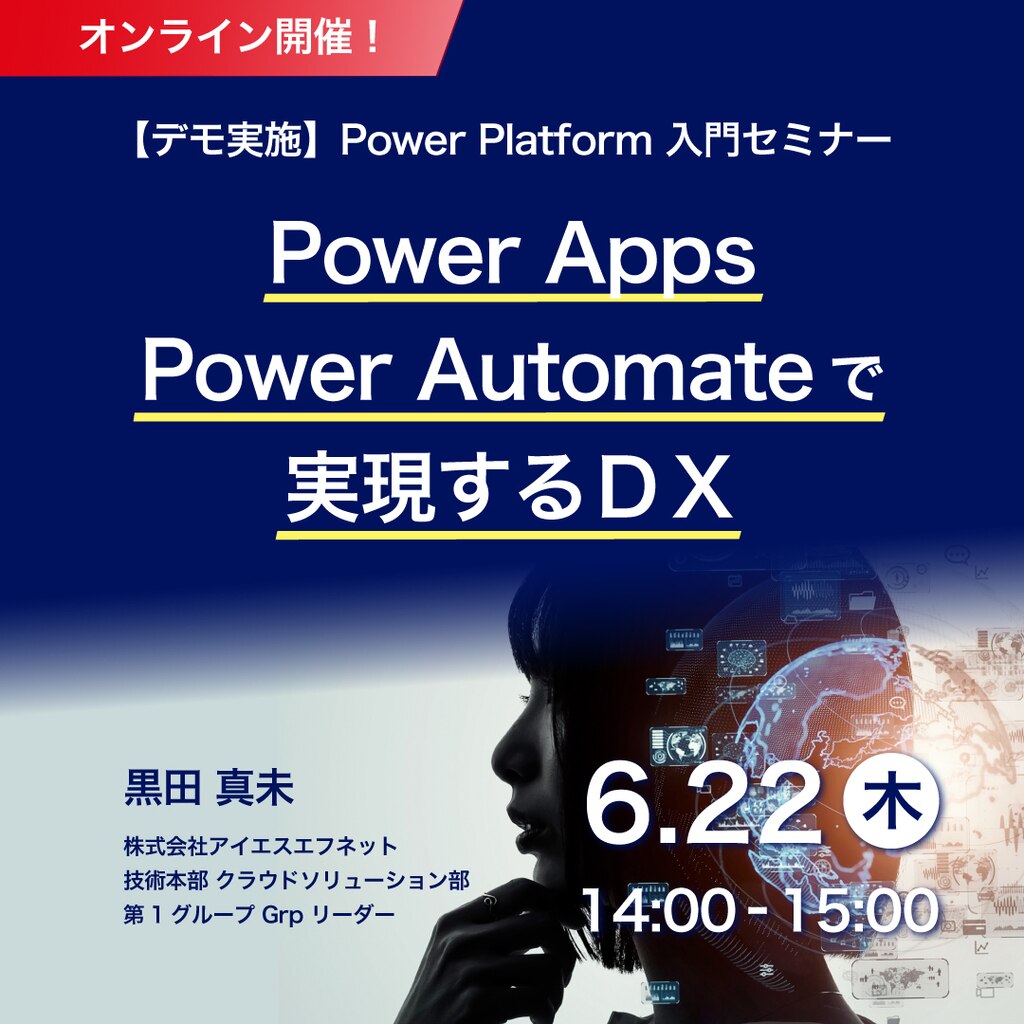 オンライン開催！

【デモ実施】Power Platform 入門セミナー

Power Apps
Power Automateで
実現するＤＸ

黒田 真未
株式会社アイエスエフネット
技術本部 クラウドソリューション部
第１グループ Grp リーダー

6.22 木
14:00 - 15:00